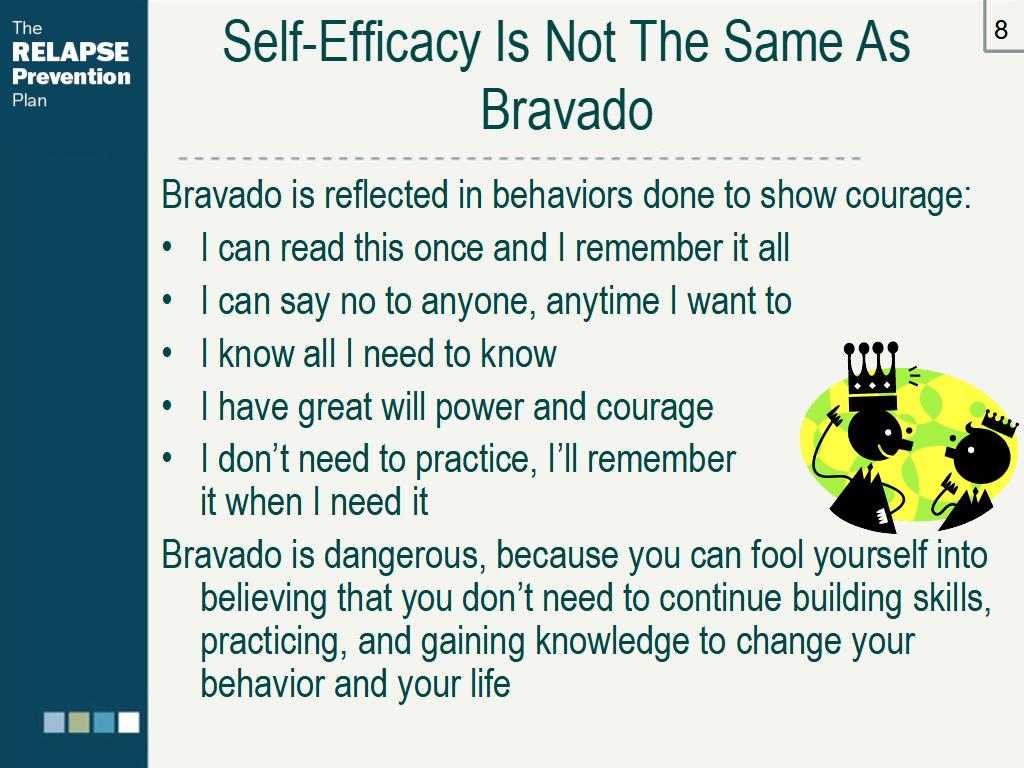 The
RELAPSE
Prevention
Plan

8

Self-Efficacy Is Not The Same As Bravado

Bravado is reflected in behaviors done to show courage:

• I can read this once and I remember it all
• I can say no to anyone, anytime I want to
• I know all I need to know
• I have great will power and courage
• I don't need to practice, I'll remember it when I need it

Bravado is dangerous, because you can fool yourself into believing that you don't need to continue building skills, practicing, and gaining knowledge to change your behavior and your life